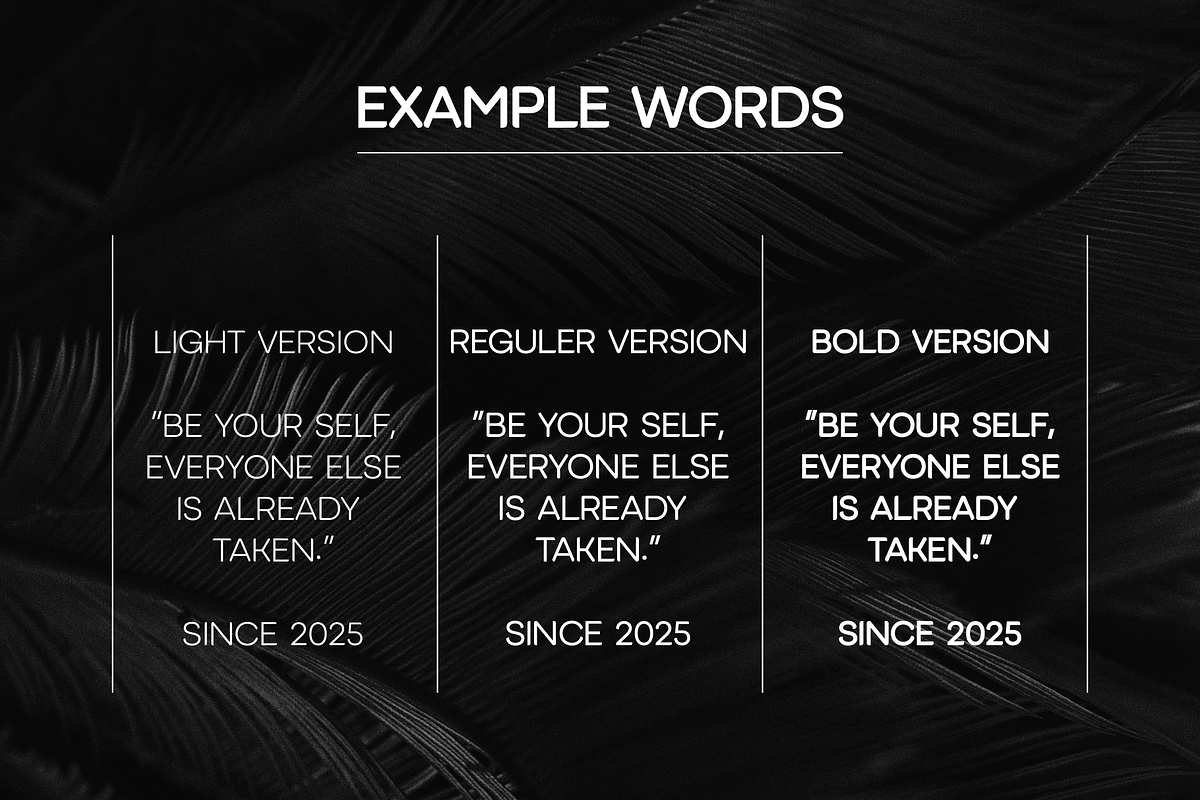 EXAMPLE WORDS

LIGHT VERSION

"BE YOUR SELF, EVERYONE ELSE IS ALREADY TAKEN."

SINCE 2025

REGULER VERSION

"BE YOUR SELF, EVERYONE ELSE IS ALREADY TAKEN."

SINCE 2025

BOLD VERSION

"BE YOUR SELF, EVERYONE ELSE IS ALREADY TAKEN."

SINCE 2025